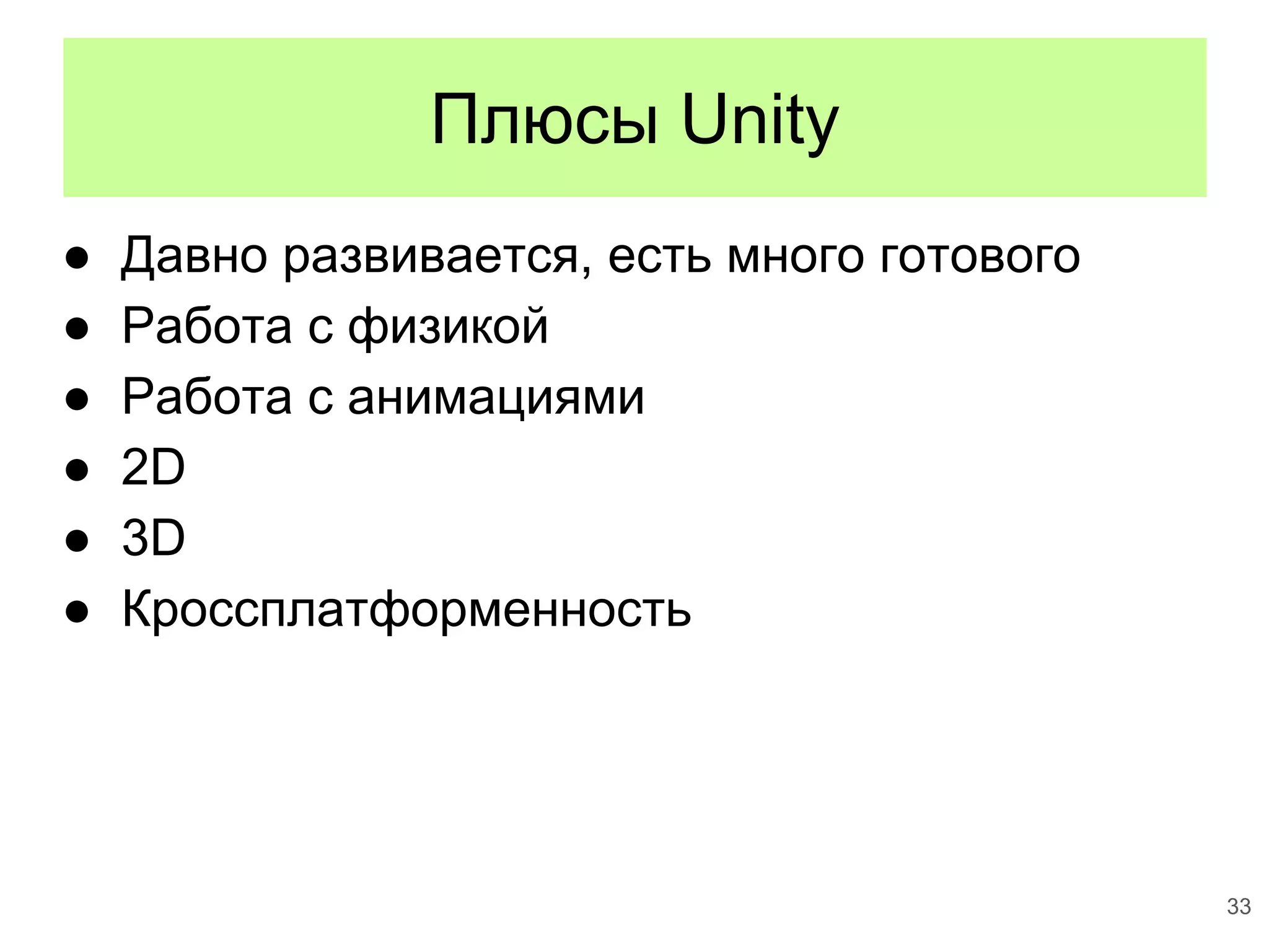 Плюсы Unity

● Давно развивается, есть много готового
● Работа с физикой
● Работа с анимациями
● 2D
● 3D
● Кроссплатформенность

33